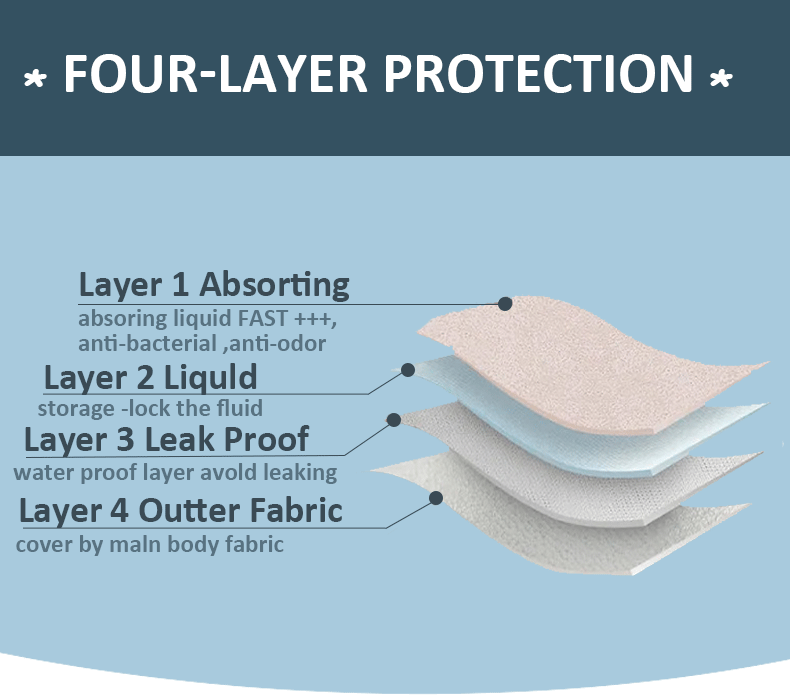 * FOUR-LAYER PROTECTION *

Layer 1 Absorting
absoring liquid FAST +++, anti-bacterial ,anti-odor

Layer 2 Liquld
storage -lock the fluid

Layer 3 Leak Proof
water proof layer avold leaking

Layer 4 Outter Fabric
cover by maln body fabric